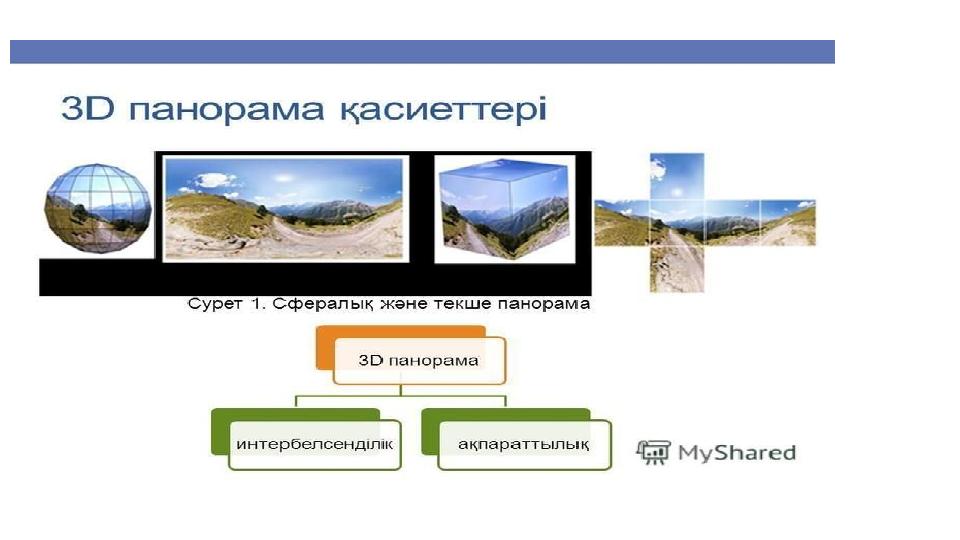 3D панорама қасиеттері

Сурет 1. Сфералық және текше панорама

3D панорама

интербелсенділік

ақпараттылық

MyShared